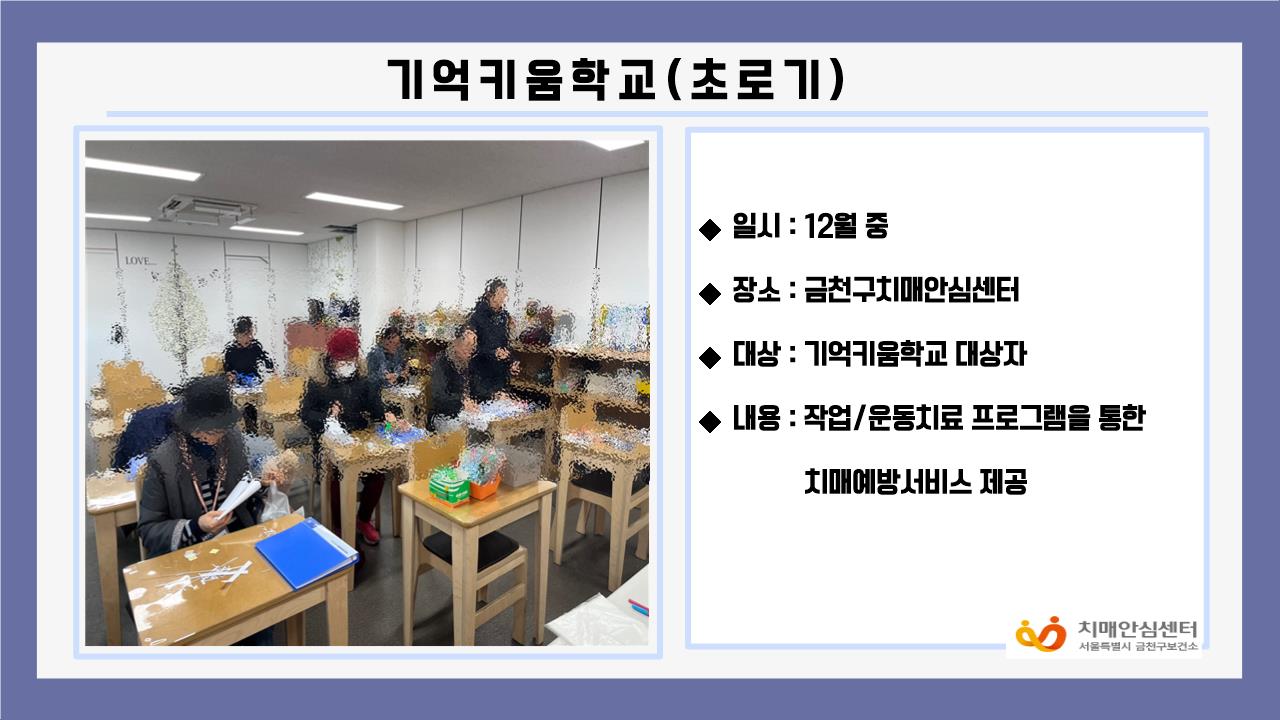 기억키움학교(초로기)

LOVE...

◆ 일시 : 12월 중

◆ 장소 : 금천구치매안심센터

◆ 대상 : 기억키움학교 대상자

◆ 내용 : 작업/운동치료 프로그램을 통한 치매예방서비스 제공

치매안심센터
서울특별시 금천구보건소